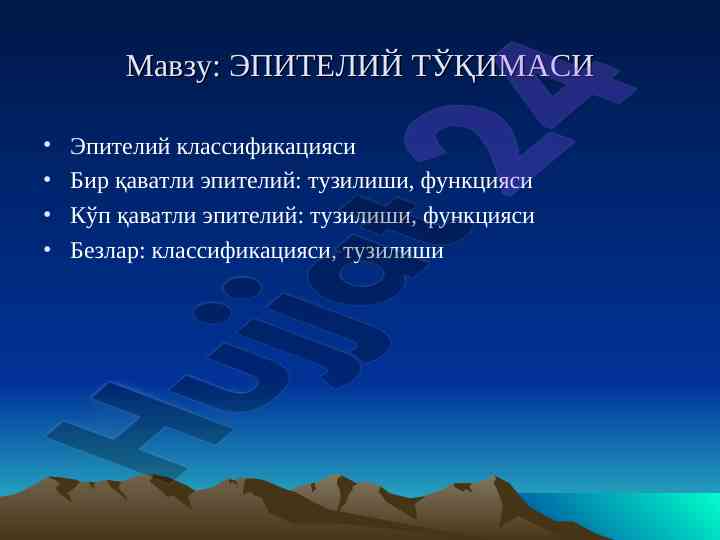 Мавзу: ЭПИТЕЛИЙ ТЎҚИМАСИ

• Эпителий классификацияси
• Бир қаватли эпителий: тузилиши, функцияси
• Кўп қаватли эпителий: тузилиши, функцияси
• Безлар: классификацияси, тузилиши

Hujjat24